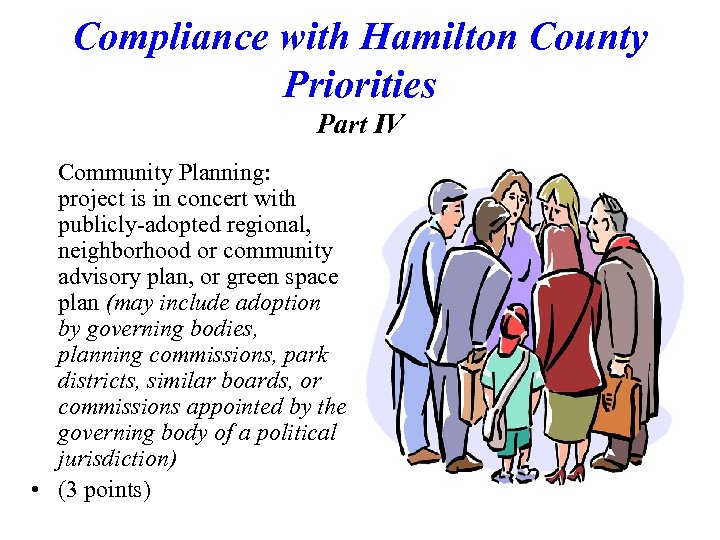 Compliance with Hamilton County Priorities
Part IV

Community Planning: project is in concert with publicly-adopted regional, neighborhood or community advisory plan, or green space plan (may include adoption by governing bodies, planning commissions, park districts, similar boards, or commissions appointed by the governing body of a political jurisdiction)

• (3 points)